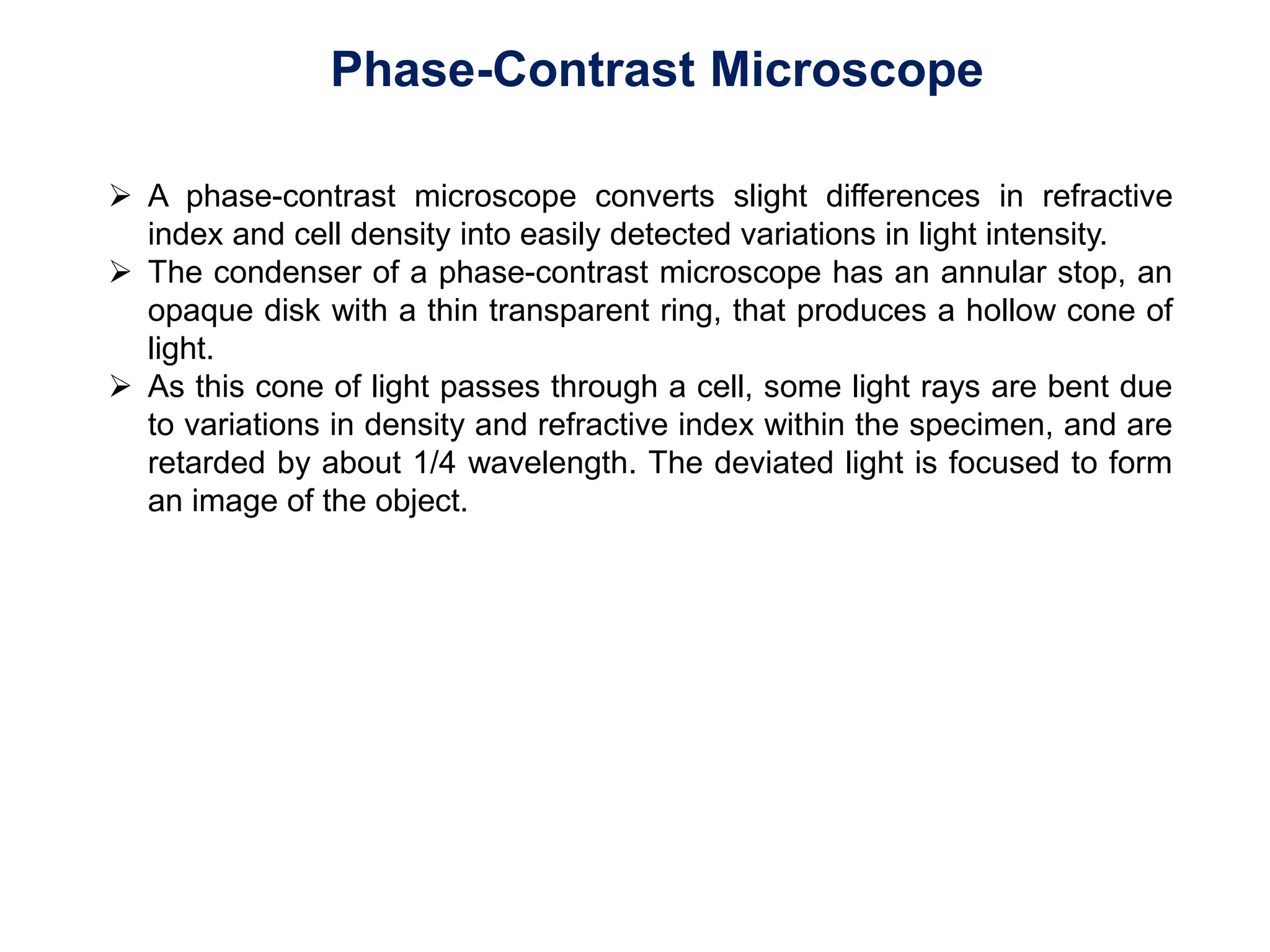 Phase-Contrast Microscope

➢ A phase-contrast microscope converts slight differences in refractive index and cell density into easily detected variations in light intensity.

➢ The condenser of a phase-contrast microscope has an annular stop, an opaque disk with a thin transparent ring, that produces a hollow cone of light.

➢ As this cone of light passes through a cell, some light rays are bent due to variations in density and refractive index within the specimen, and are retarded by about 1/4 wavelength. The deviated light is focused to form an image of the object.